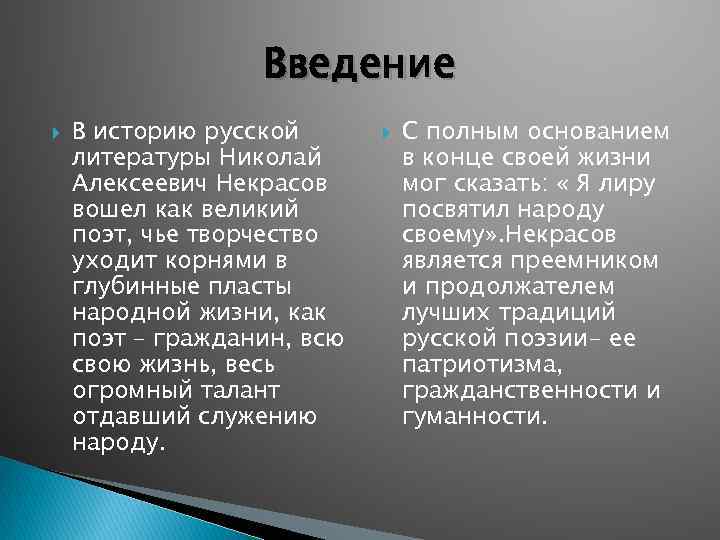 Введение

В историю русской литературы Николай Алексеевич Некрасов вошел как великий поэт, чье творчество уходит корнями в глубинные пласты народной жизни, как поэт – гражданин, всю свою жизнь, весь огромный талант отдавший служению народу.

С полным основанием в конце своей жизни мог сказать: « Я лиру посвятил народу своему».Некрасов является преемником и продолжателем лучших традиций русской поэзии– ее патриотизма, гражданственности и гуманности.